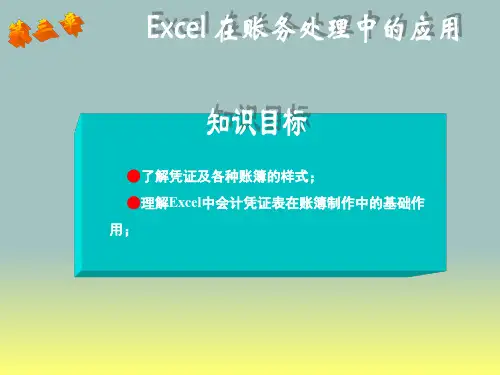 第三章

Excel 在账务处理中的应用

知识目标

●了解凭证及各种账簿的样式；

●理解Excel中会计凭证表在账簿制作中的基础作用；